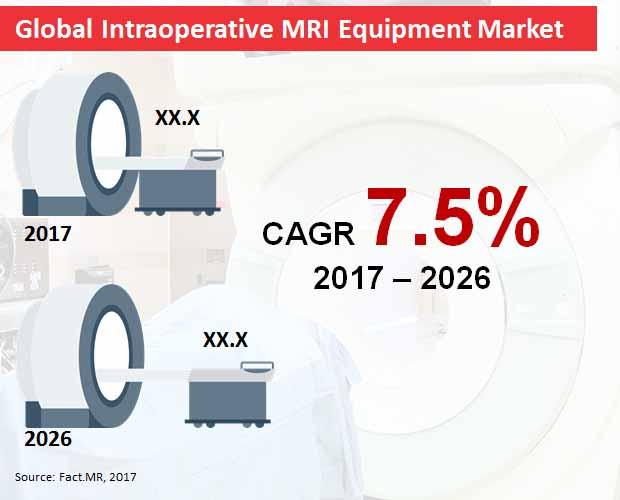 Global Intraoperative MRI Equipment Market

XX.X

2017

CAGR 7.5%
2017 – 2026

XX.X

2026

Source: Fact.MR, 2017